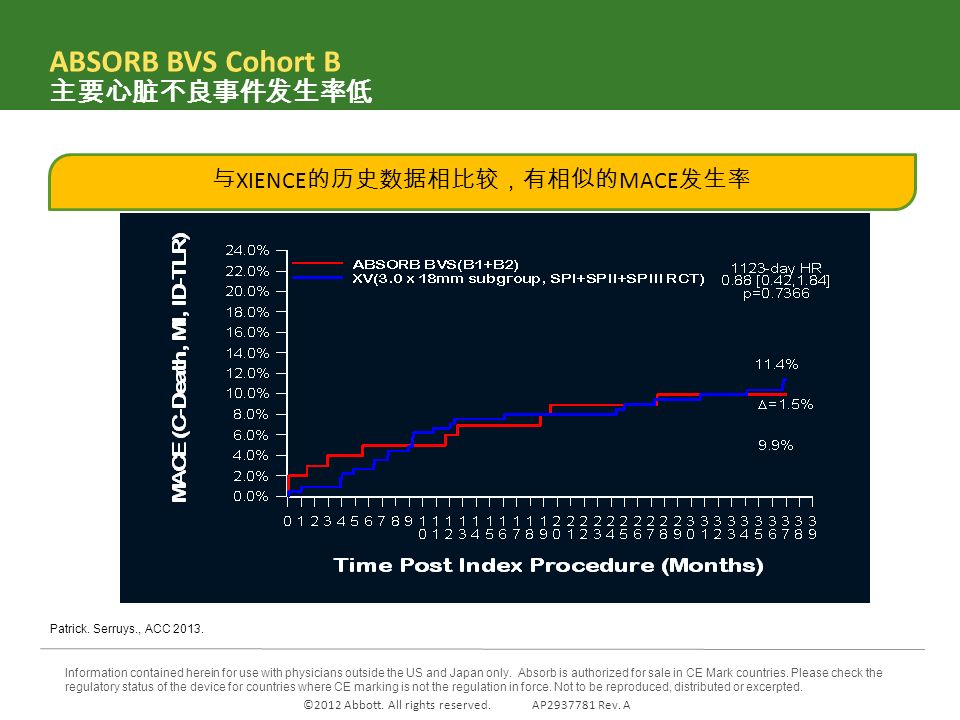 ABSORB BVS Cohort B
主要心脏不良事件发生率低

与XIENCE的历史数据相比较，有相似的MACE发生率

MACE (C-Death, MI, ID-TLR)

24.0%
22.0%
20.0%
18.0%
16.0%
14.0%
12.0%
10.0%
8.0%
6.0%
4.0%
2.0%
0.0%

ABSORB BVS(B1+B2)
XV(3.0 x 18mm subgroup, SPI+SPII+SPIII RCT)

1123-day HR
0.88 [0.42,1.84]
p=0.7366

11.4%
Δ=1.5%
9.9%

0 1 2 3 4 5 6 7 8 9 10 11 12 13 14 15 16 17 18 19 20 21 22 23 24 25 26 27 28 29 30 31 32 33 34 35 36 37 38 39

Time Post Index Procedure (Months)

Patrick. Serruys., ACC 2013.

Information contained herein for use with physicians outside the US and Japan only. Absorb is authorized for sale in CE Mark countries. Please check the regulatory status of the device for countries where CE marking is not the regulation in force. Not to be reproduced, distributed or excerpted.
©2012 Abbott. All rights reserved. AP2937781 Rev. A